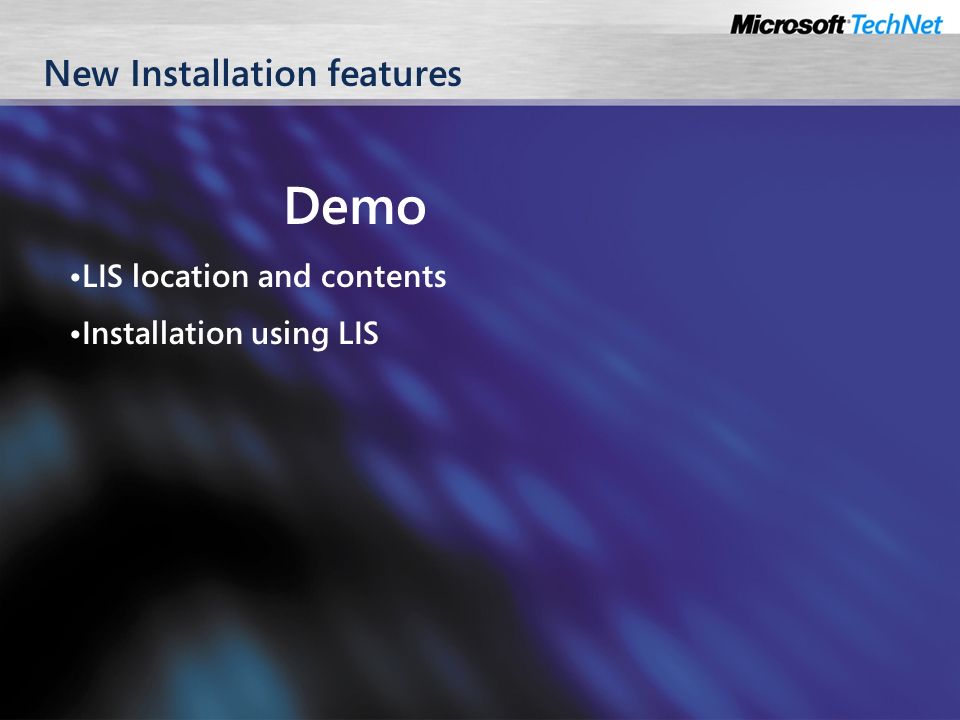 Microsoft TechNet

New Installation features

Demo

•LIS location and contents

•Installation using LIS